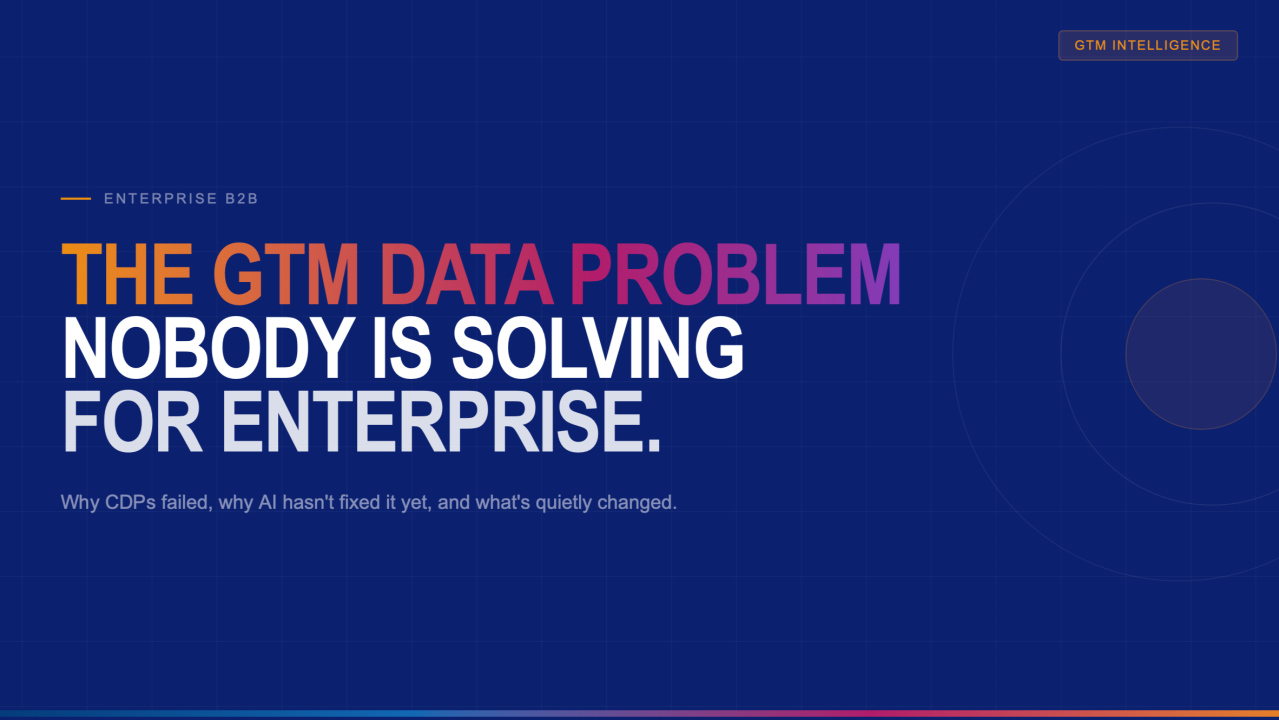 GTM INTELLIGENCE

ENTERPRISE B2B

THE GTM DATA PROBLEM
NOBODY IS SOLVING
FOR ENTERPRISE.

Why CDPs failed, why AI hasn't fixed it yet, and what's quietly changed.